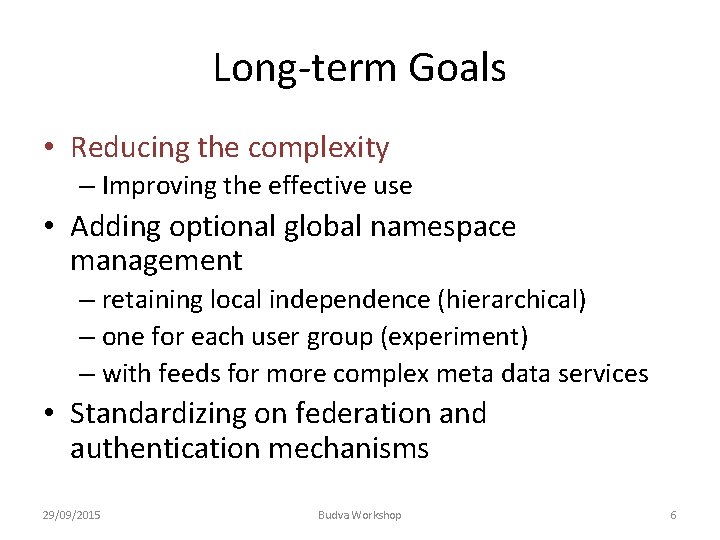 Long-term Goals

• Reducing the complexity
– Improving the effective use

• Adding optional global namespace management
– retaining local independence (hierarchical)
– one for each user group (experiment)
– with feeds for more complex meta data services

• Standardizing on federation and authentication mechanisms

29/09/2015 Budva Workshop 6